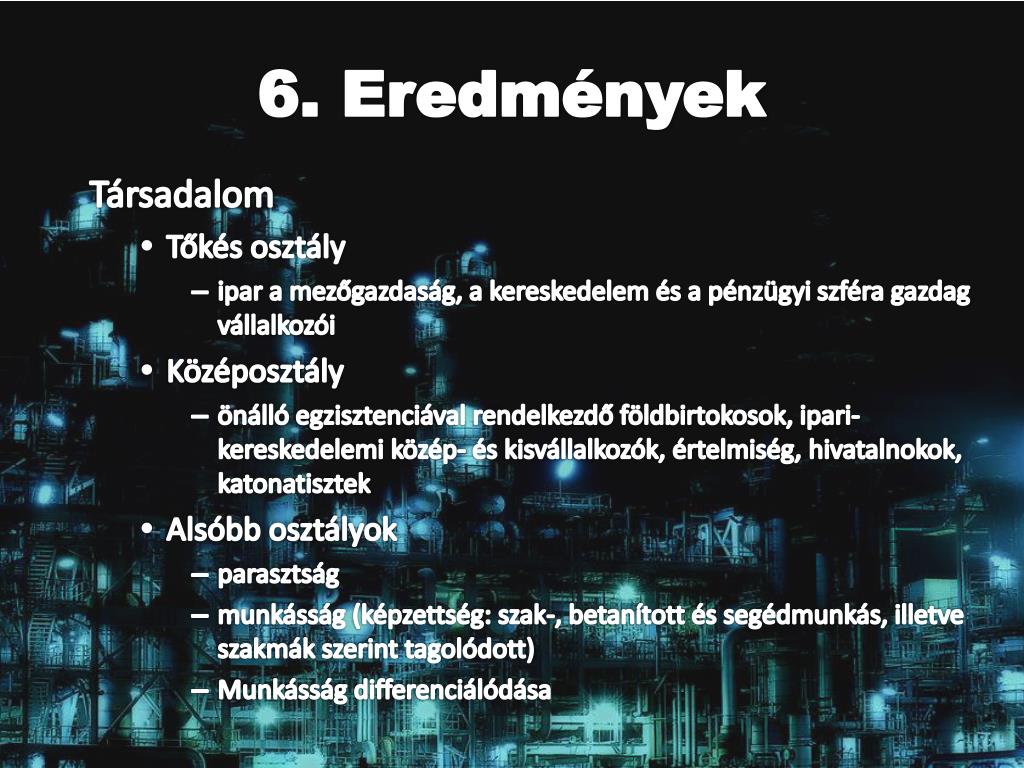 6. Eredmények

Társadalom

• Tőkés osztály

– ipar a mezőgazdaság, a kereskedelem és a pénzügyi szféra gazdag vállalkozói

• Középosztály

– önálló egzisztenciával rendelkező földbirtokosok, ipari-kereskedelemi közép- és kisvállalkozók, értelmiség, hivatalnokok, katonatisztek

• Alsóbb osztályok

– parasztság

– munkásság (képzettség: szak-, betanított és segédmunkás, illetve szakmák szerint tagolódott)

– Munkásság differenciálódása